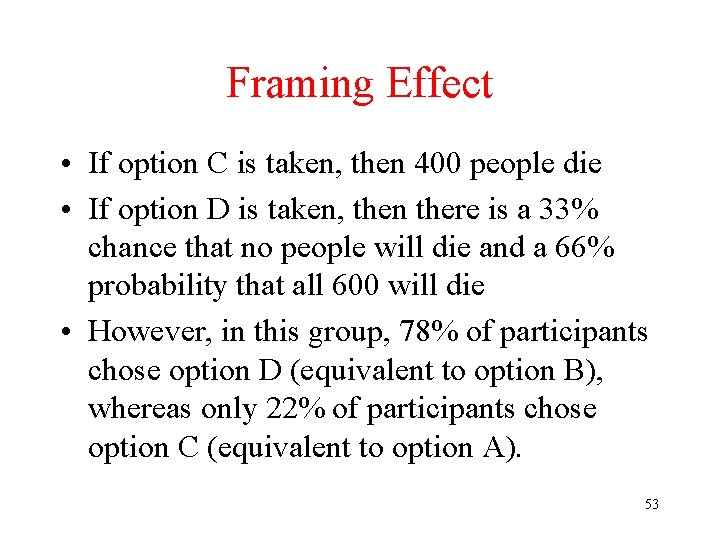 Framing Effect

• If option C is taken, then 400 people die
• If option D is taken, then there is a 33% chance that no people will die and a 66% probability that all 600 will die
• However, in this group, 78% of participants chose option D (equivalent to option B), whereas only 22% of participants chose option C (equivalent to option A).

53